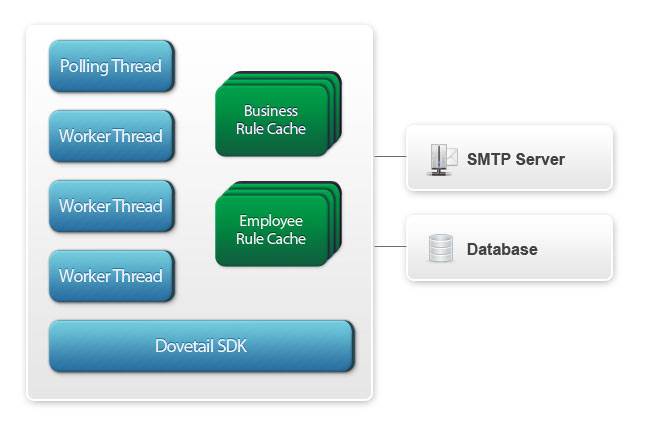 Polling Thread

Worker Thread

Worker Thread

Worker Thread

Business Rule Cache

Employee Rule Cache

Dovetail SDK

SMTP Server

Database